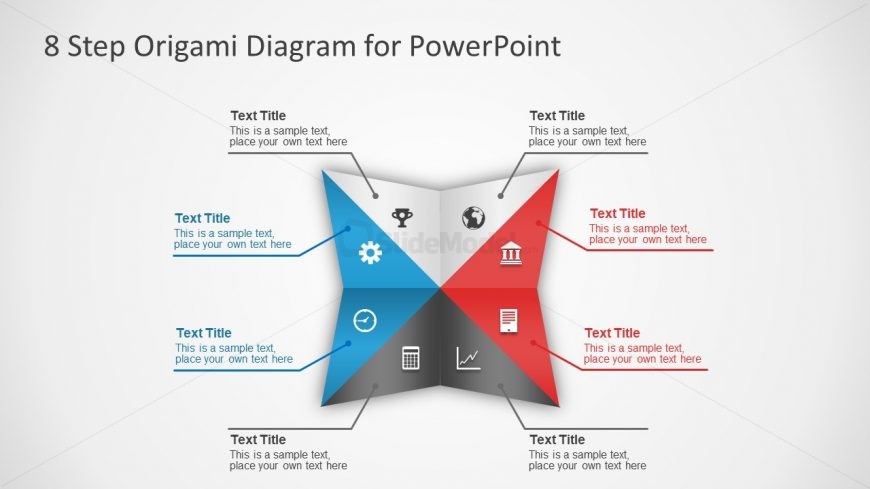 8 Step Origami Diagram for PowerPoint

Text Title
This is a sample text, place your own text here

Text Title
This is a sample text, place your own text here

Text Title
This is a sample text, place your own text here

Text Title
This is a sample text, place your own text here

SlideModel

Text Title
This is a sample text, place your own text here

Text Title
This is a sample text, place your own text here

Text Title
This is a sample text, place your own text here

Text Title
This is a sample text, place your own text here